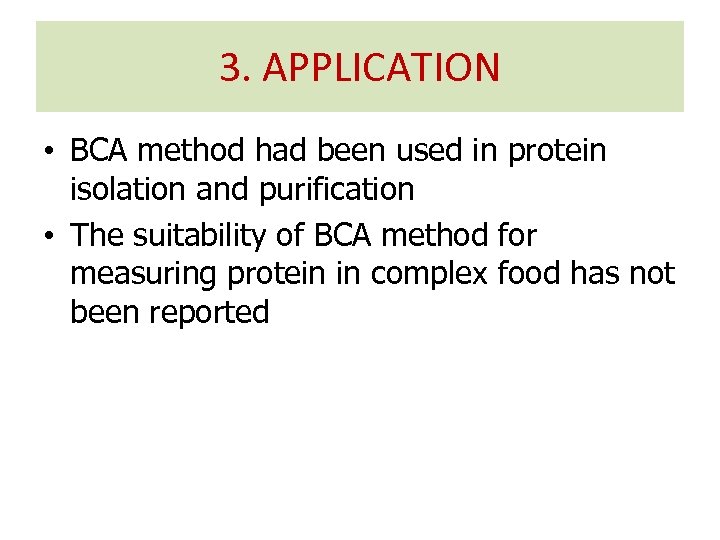 3. APPLICATION

• BCA method had been used in protein isolation and purification
• The suitability of BCA method for measuring protein in complex food has not been reported